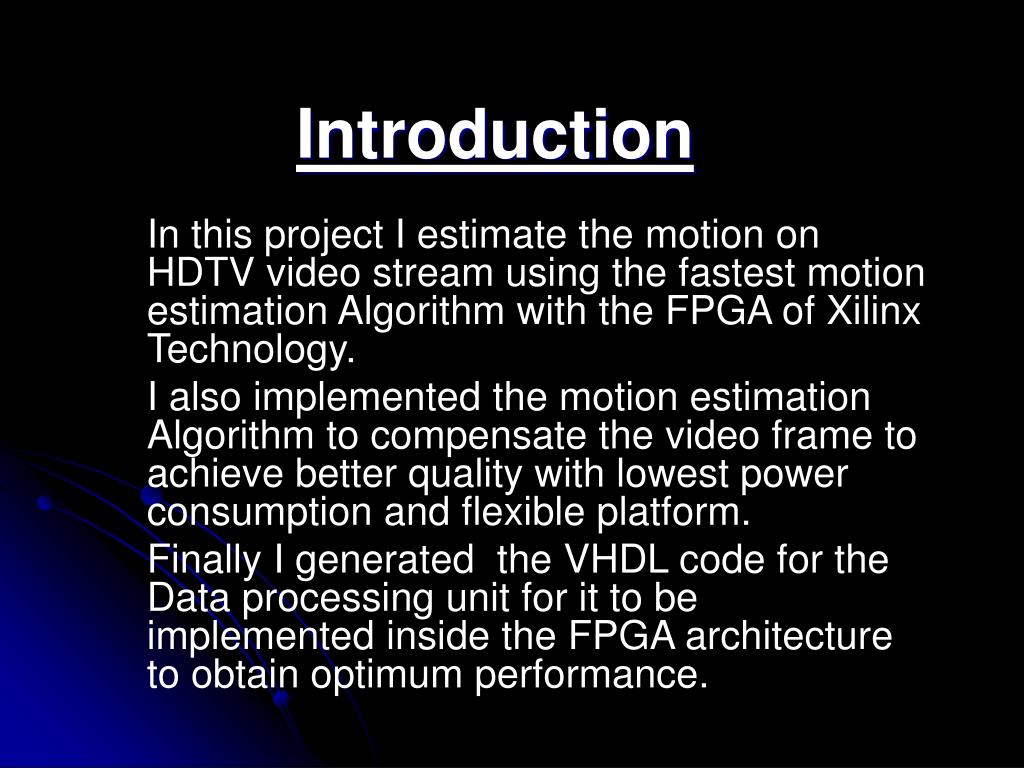 Introduction

In this project I estimate the motion on HDTV video stream using the fastest motion estimation Algorithm with the FPGA of Xilinx Technology.

I also implemented the motion estimation Algorithm to compensate the video frame to achieve better quality with lowest power consumption and flexible platform.

Finally I generated the VHDL code for the Data processing unit for it to be implemented inside the FPGA architecture to obtain optimum performance.